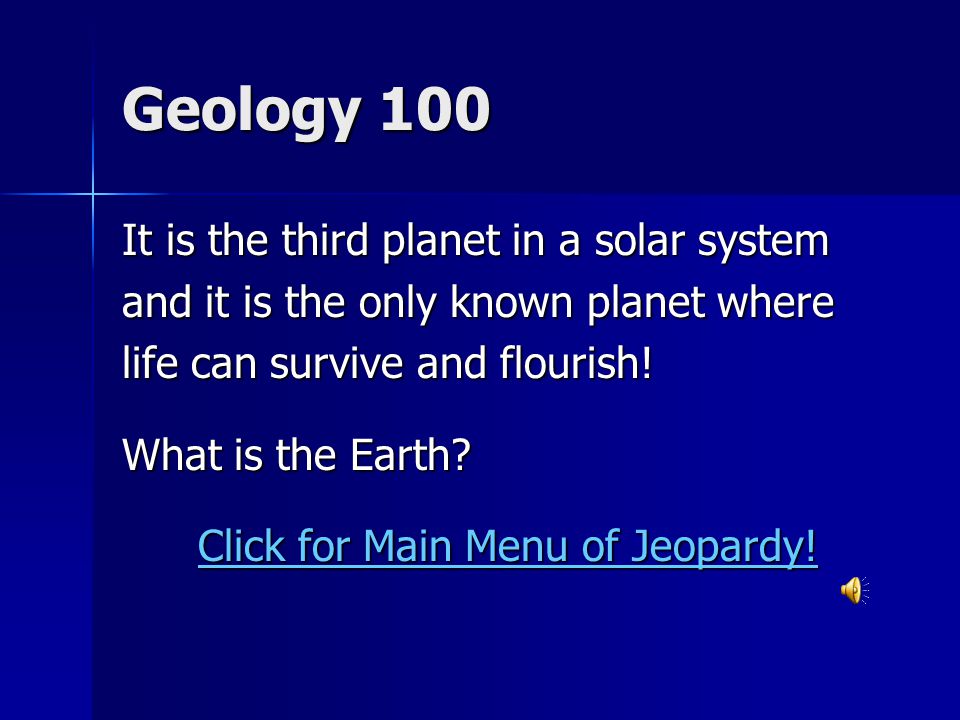 Geology 100

It is the third planet in a solar system and it is the only known planet where life can survive and flourish!

What is the Earth?

Click for Main Menu of Jeopardy!